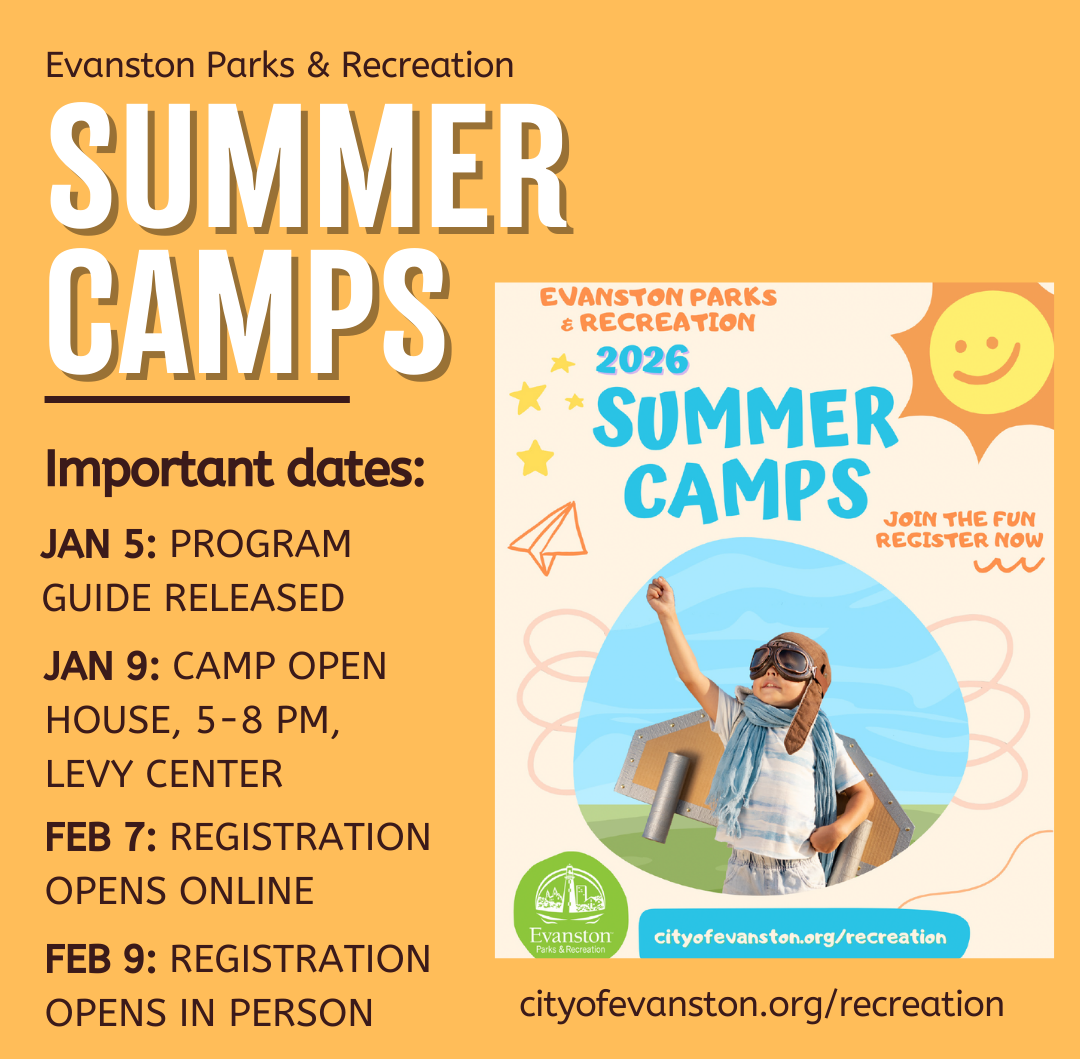 Evanston Parks & Recreation

SUMMER CAMPS

Important dates:

JAN 5: PROGRAM GUIDE RELEASED

JAN 9: CAMP OPEN HOUSE, 5-8 PM, LEVY CENTER

FEB 7: REGISTRATION OPENS ONLINE

FEB 9: REGISTRATION OPENS IN PERSON

EVANSTON PARKS & RECREATION

2026

SUMMER CAMPS

JOIN THE FUN REGISTER NOW

Evanston Parks & Recreation

cityofevanston.org/recreation

cityofevanston.org/recreation